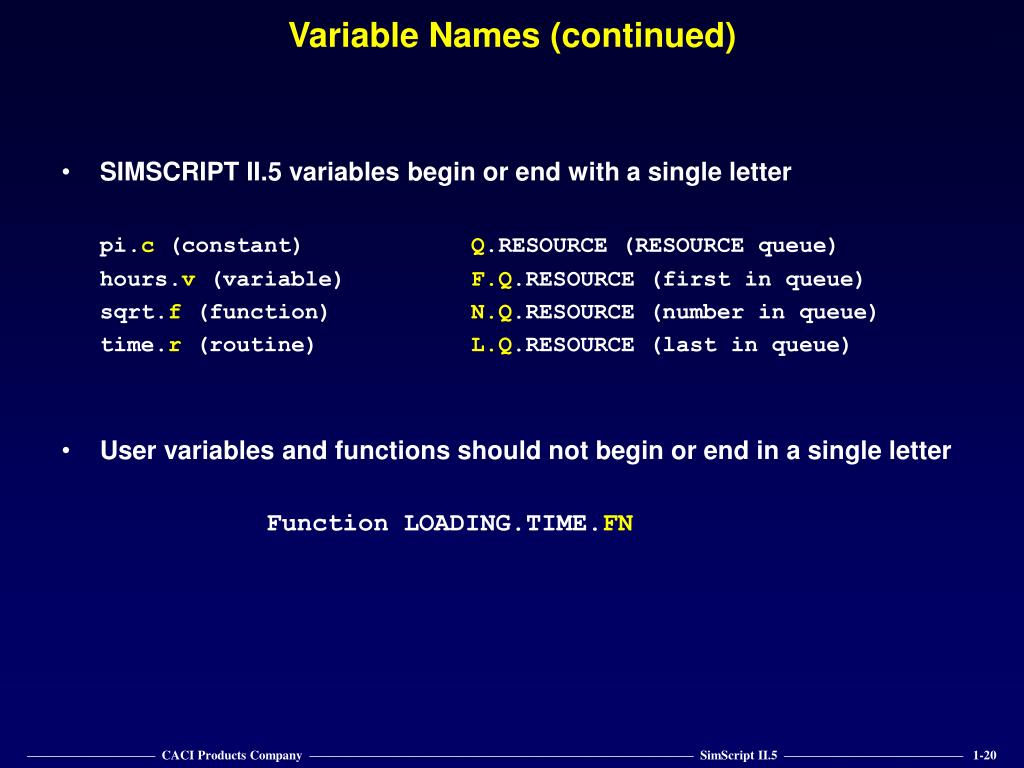 Variable Names (continued)

• SIMSCRIPT II.5 variables begin or end with a single letter

pi.c (constant)
hours.v (variable)
sqrt.f (function)
time.r (routine)

Q.RESOURCE (RESOURCE queue)
F.Q.RESOURCE (first in queue)
N.Q.RESOURCE (number in queue)
L.Q.RESOURCE (last in queue)

• User variables and functions should not begin or end in a single letter

Function LOADING.TIME.FN

CACI Products Company
SimScript II.5
1-20